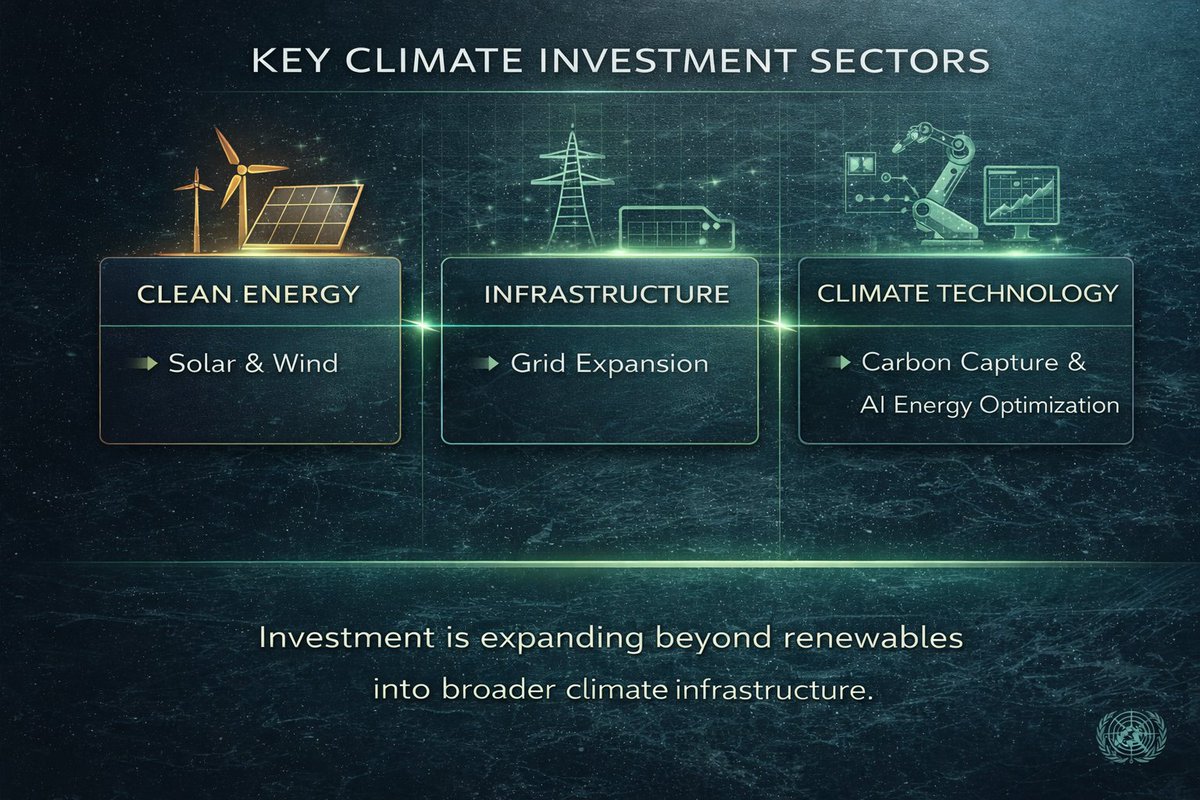 KEY CLIMATE INVESTMENT SECTORS

CLEAN ENERGY

Solar & Wind

INFRASTRUCTURE

Grid Expansion

CLIMATE TECHNOLOGY

Carbon Capture & AI Energy Optimization

Investment is expanding beyond renewables into broader climate infrastructure.